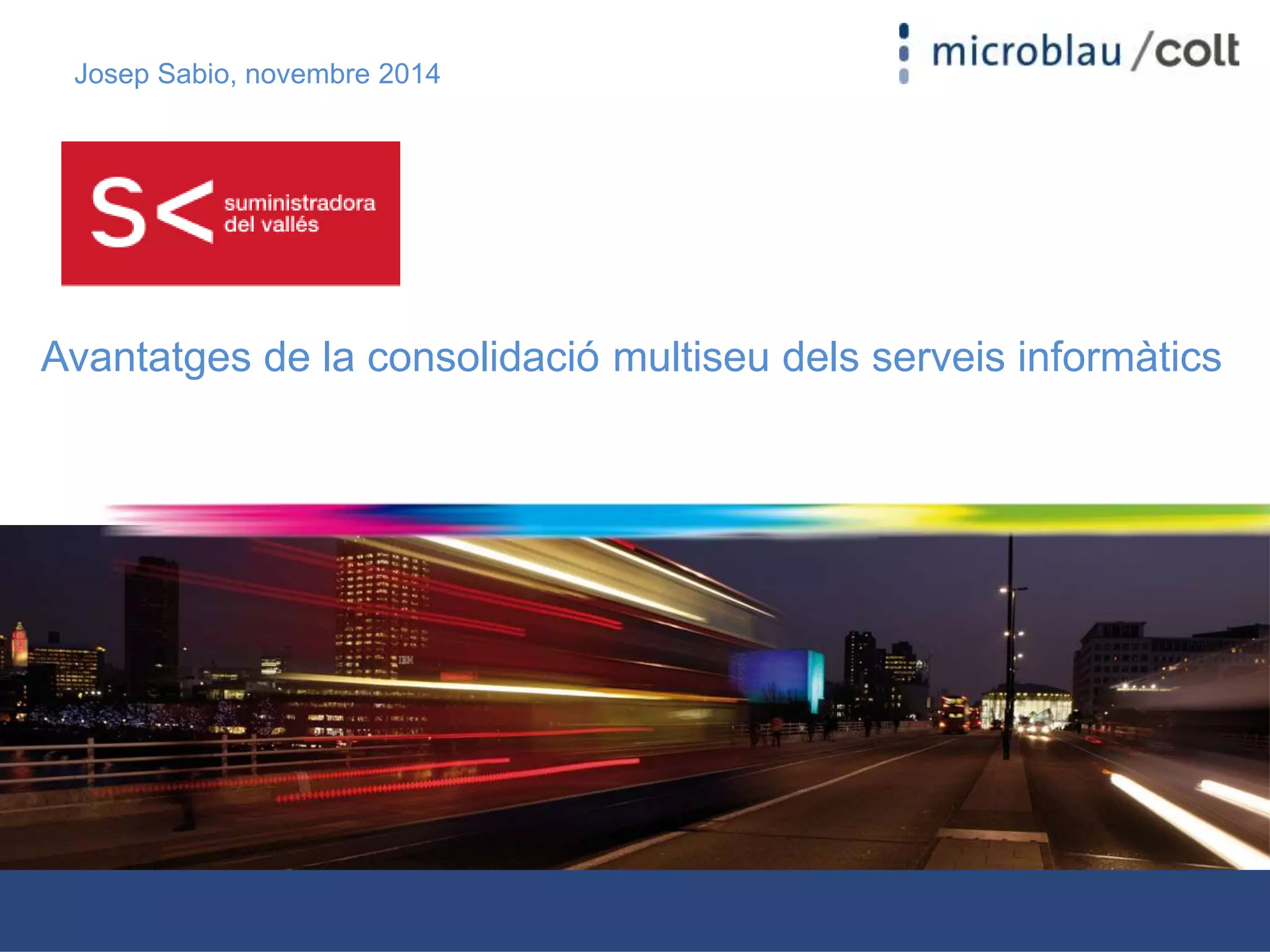 Josep Sabio, novembre 2014

microblau /colt

S< suministradora del vallés

Avantatges de la consolidació multiseu dels serveis informàtics

IBM